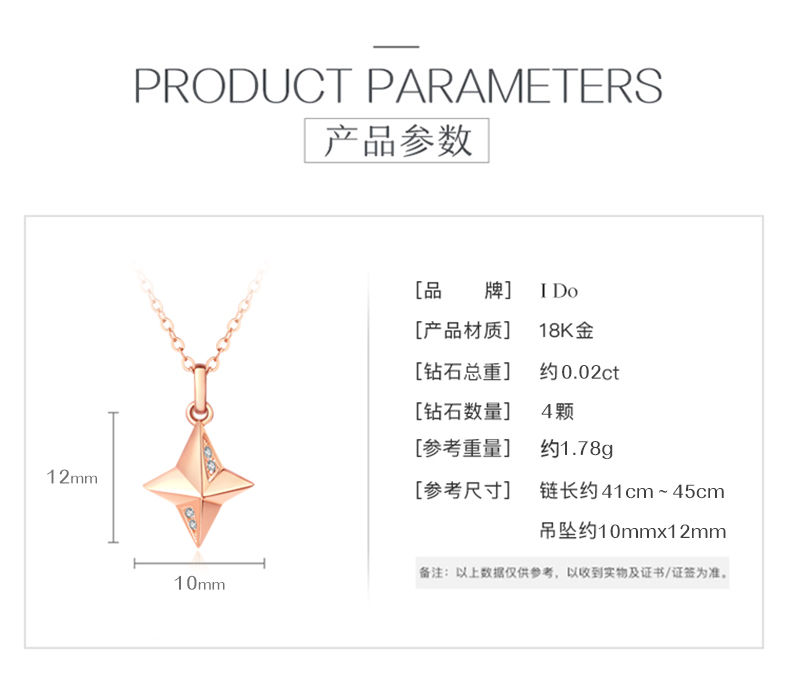 PRODUCT PARAMETERS

产品参数

12mm

10mm

[品　　牌]　I Do

[产品材质]　18K金

[钻石总重]　约0.02ct

[钻石数量]　4颗

[参考重量]　约1.78g

[参考尺寸]　链长约41cm ~ 45cm

吊坠约10mmx12mm

备注：以上数据仅供参考，以收到实物及证书/证签为准。